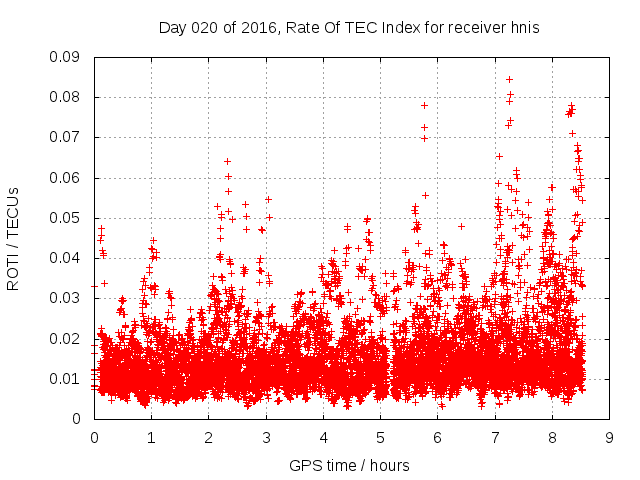 Day 020 of 2016, Rate Of TEC Index for receiver hnis

ROTI / TECUs

0.09
0.08
0.07
0.06
0.05
0.04
0.03
0.02
0.01
0

0 1 2 3 4 5 6 7 8 9

GPS time / hours